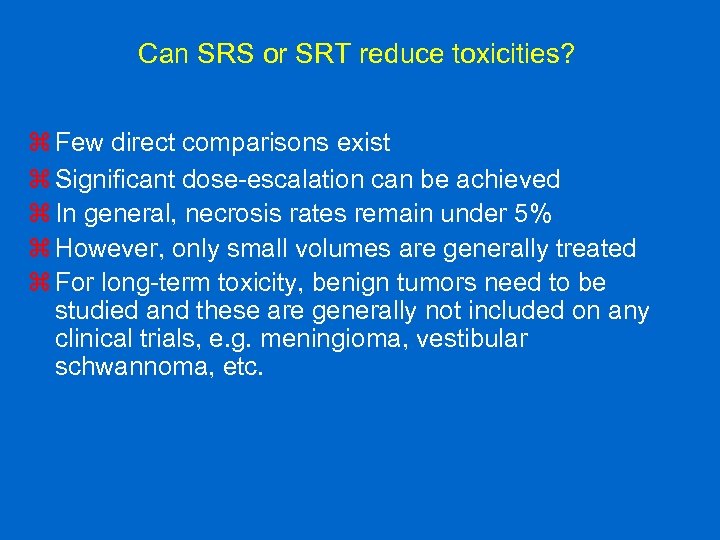 Can SRS or SRT reduce toxicities?

⌘ Few direct comparisons exist

⌘ Significant dose-escalation can be achieved

⌘ In general, necrosis rates remain under 5%

⌘ However, only small volumes are generally treated

⌘ For long-term toxicity, benign tumors need to be studied and these are generally not included on any clinical trials, e.g. meningioma, vestibular schwannoma, etc.